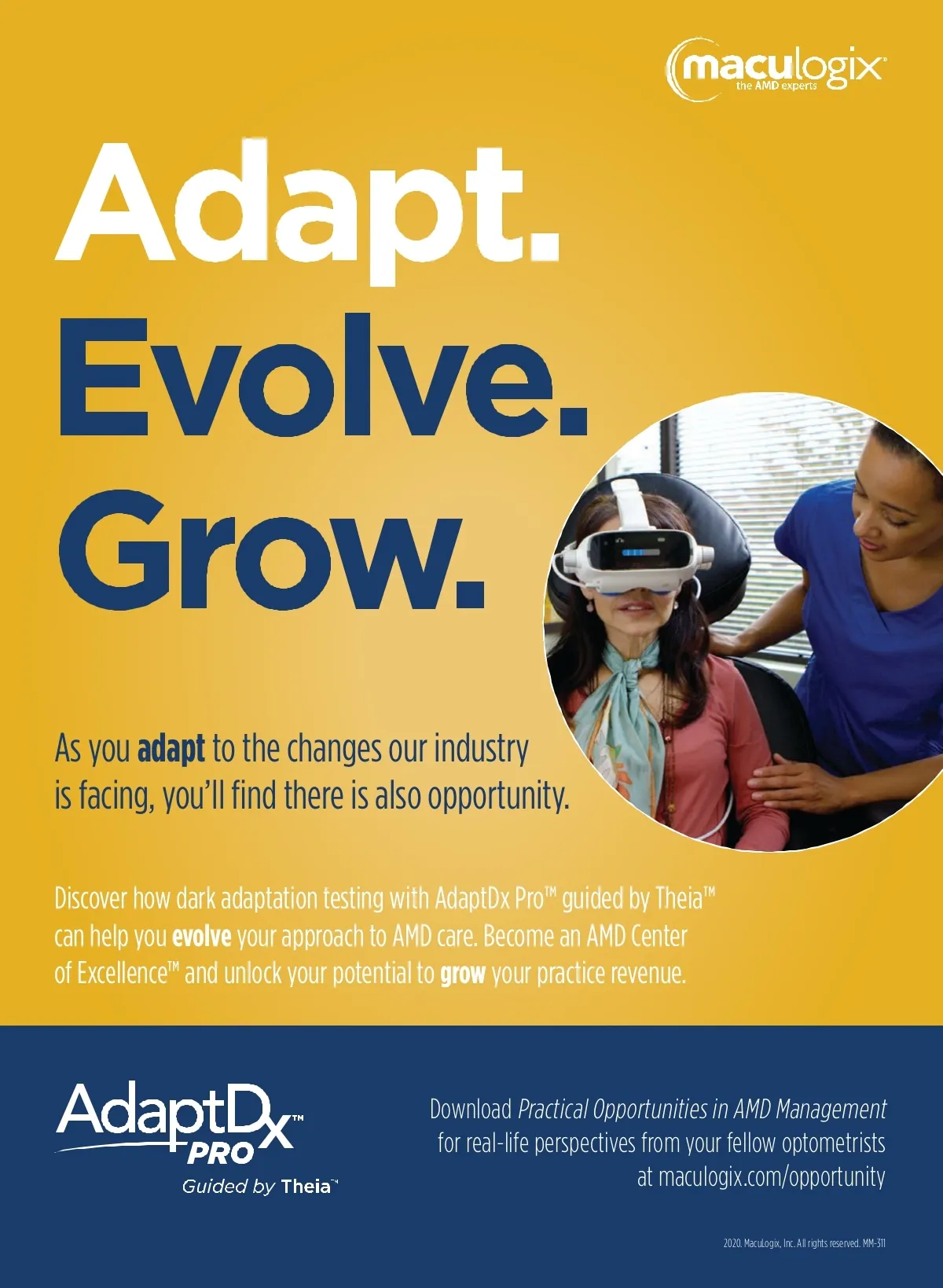 maculogix®
the AMD experts

Adapt.
Evolve.
Grow.

As you adapt to the changes our industry is facing, you'll find there is also opportunity.

Discover how dark adaptation testing with AdaptDx Pro™ guided by Theia™ can help you evolve your approach to AMD care. Become an AMD Center of Excellence™ and unlock your potential to grow your practice revenue.

AdaptDx™ PRO
Guided by Theia™

Download Practical Opportunities in AMD Management for real-life perspectives from your fellow optometrists at maculogix.com/opportunity

2020. MacuLogix, Inc. All rights reserved. MM-311